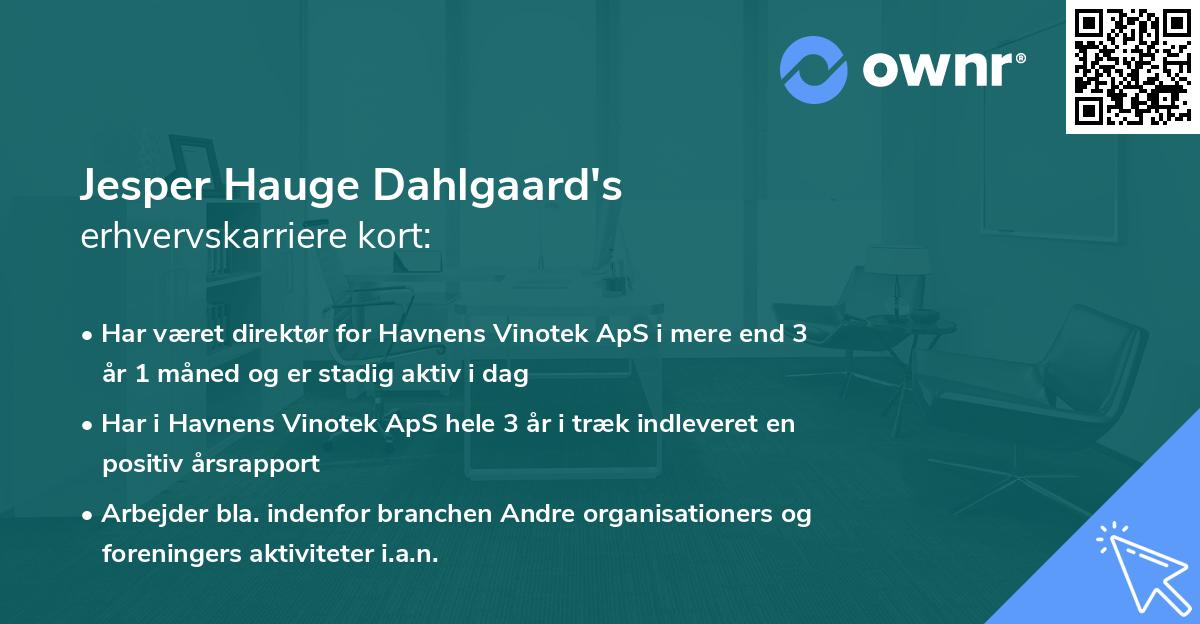 ownr®

Jesper Hauge Dahlgaard's
erhvervskarriere kort:

• Har været direktør for Havnens Vinotek ApS i mere end 3 år 1 måned og er stadig aktiv i dag

• Har i Havnens Vinotek ApS hele 3 år i træk indleveret en positiv årsrapport

• Arbejder bla. indenfor branchen Andre organisationers og foreningers aktiviteter i.a.n.